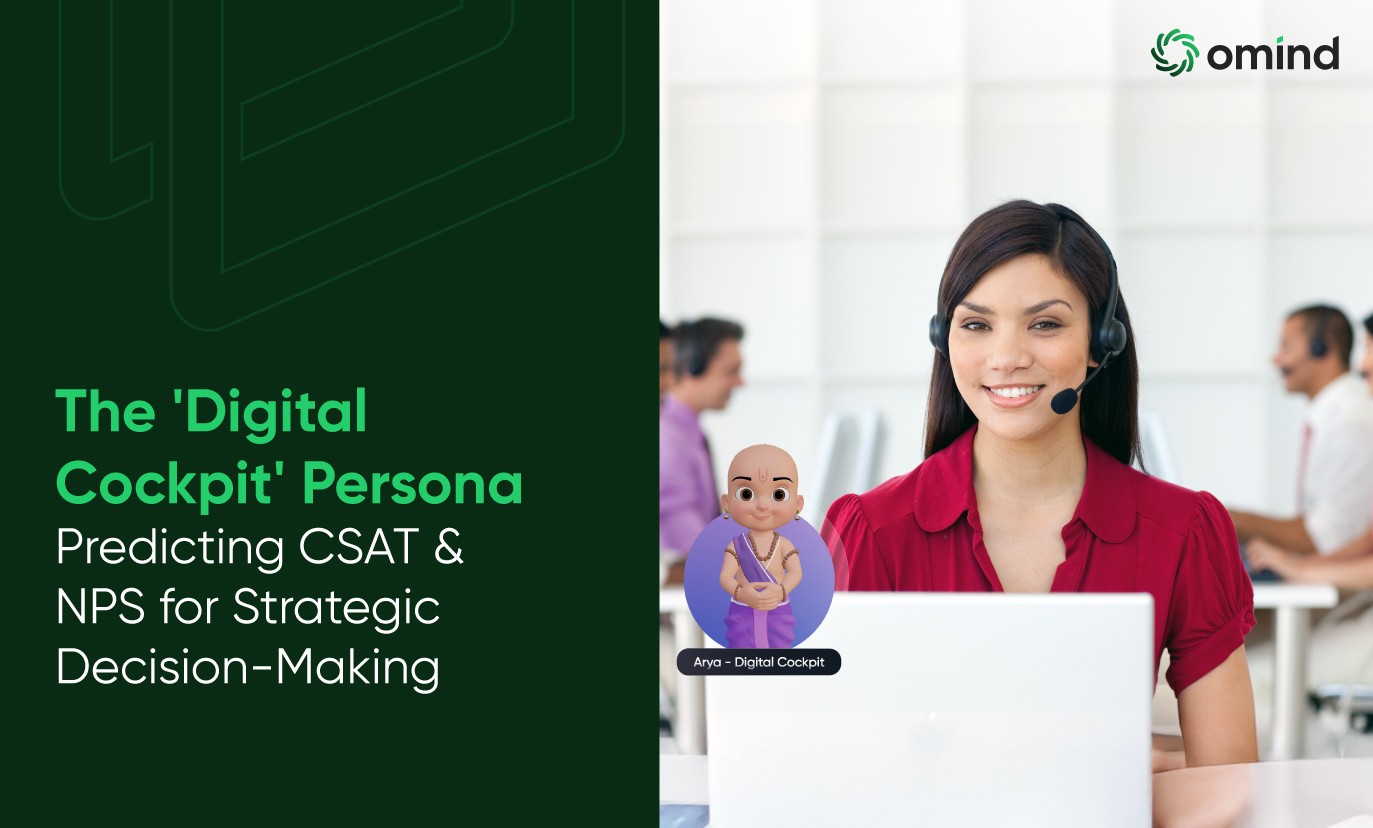 omind

The 'Digital Cockpit' Persona
Predicting CSAT & NPS for Strategic Decision-Making

Arya - Digital Cockpit